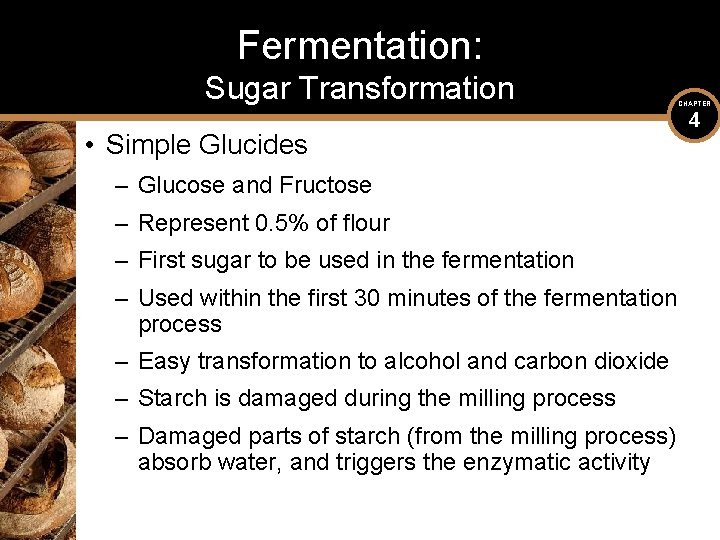 Fermentation:
Sugar Transformation

CHAPTER
4

• Simple Glucides
– Glucose and Fructose
– Represent 0.5% of flour
– First sugar to be used in the fermentation
– Used within the first 30 minutes of the fermentation process
– Easy transformation to alcohol and carbon dioxide
– Starch is damaged during the milling process
– Damaged parts of starch (from the milling process) absorb water, and triggers the enzymatic activity